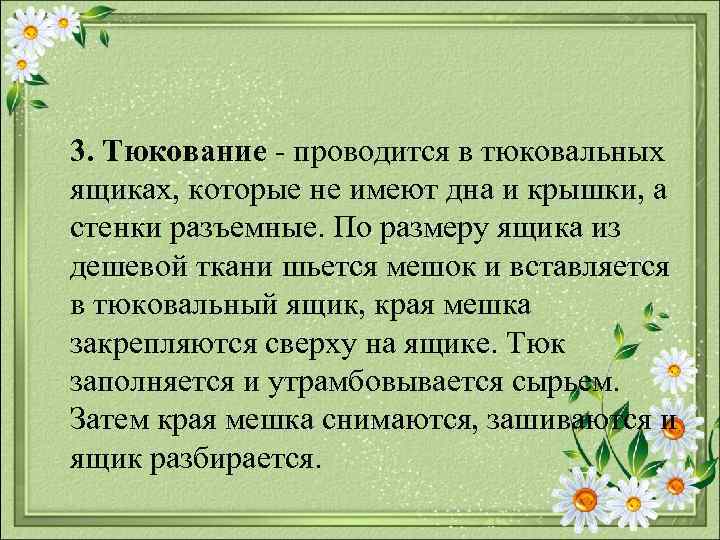 3. Тюкование - проводится в тюковальных ящиках, которые не имеют дна и крышки, а стенки разъемные. По размеру ящика из дешевой ткани шьется мешок и вставляется в тюковальный ящик, края мешка закрепляются сверху на ящике. Тюк заполняется и утрамбовывается сырьем. Затем края мешка снимаются, зашиваются и ящик разбирается.